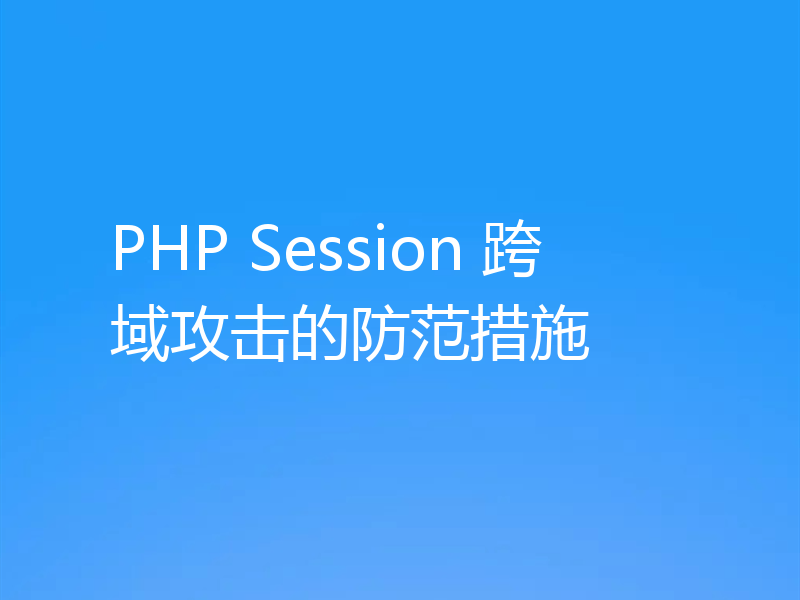 PHP Session 跨域攻击的防范措施